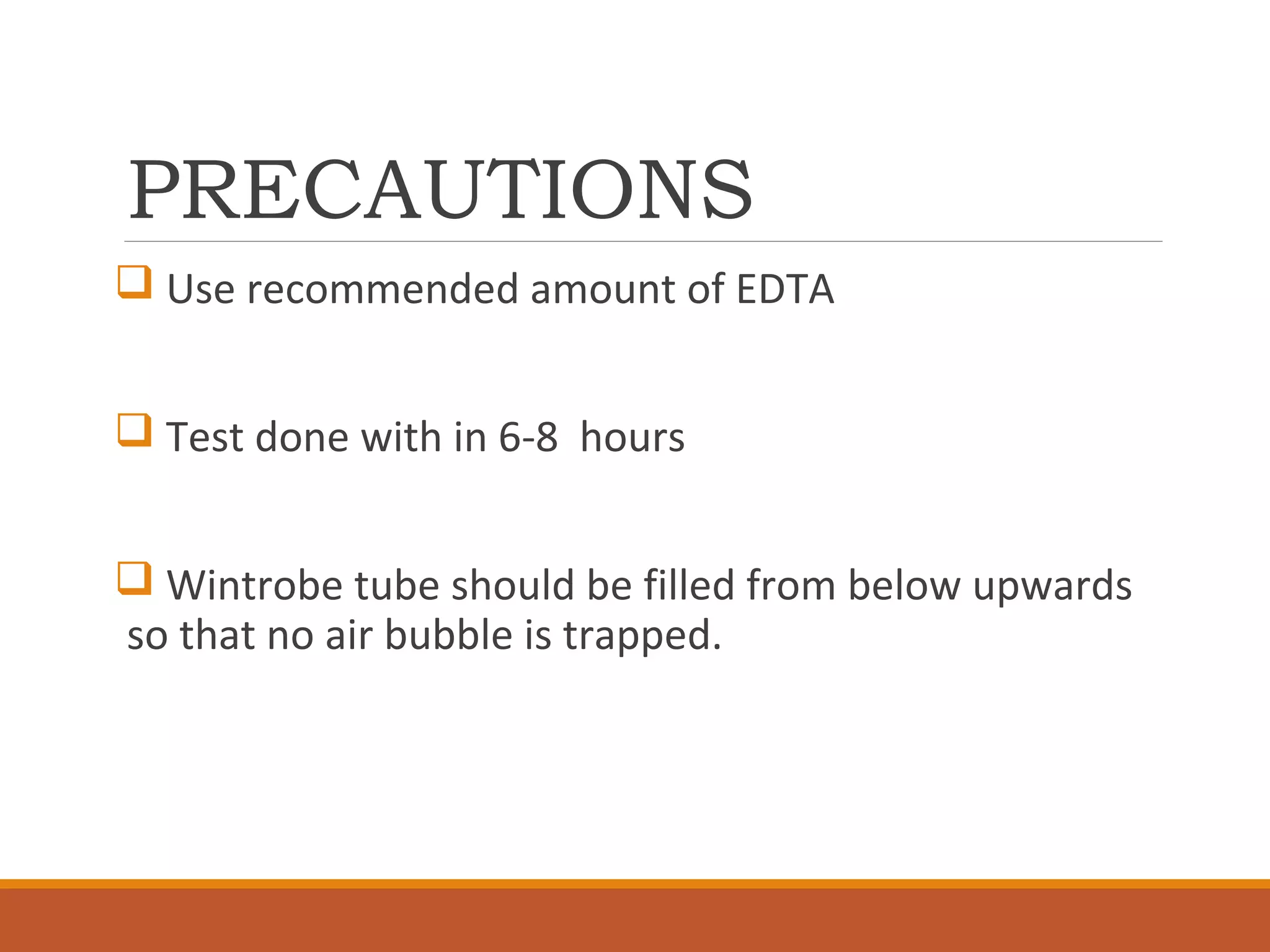 PRECAUTIONS

❑ Use recommended amount of EDTA

❑ Test done with in 6-8 hours

❑ Wintrobe tube should be filled from below upwards so that no air bubble is trapped.